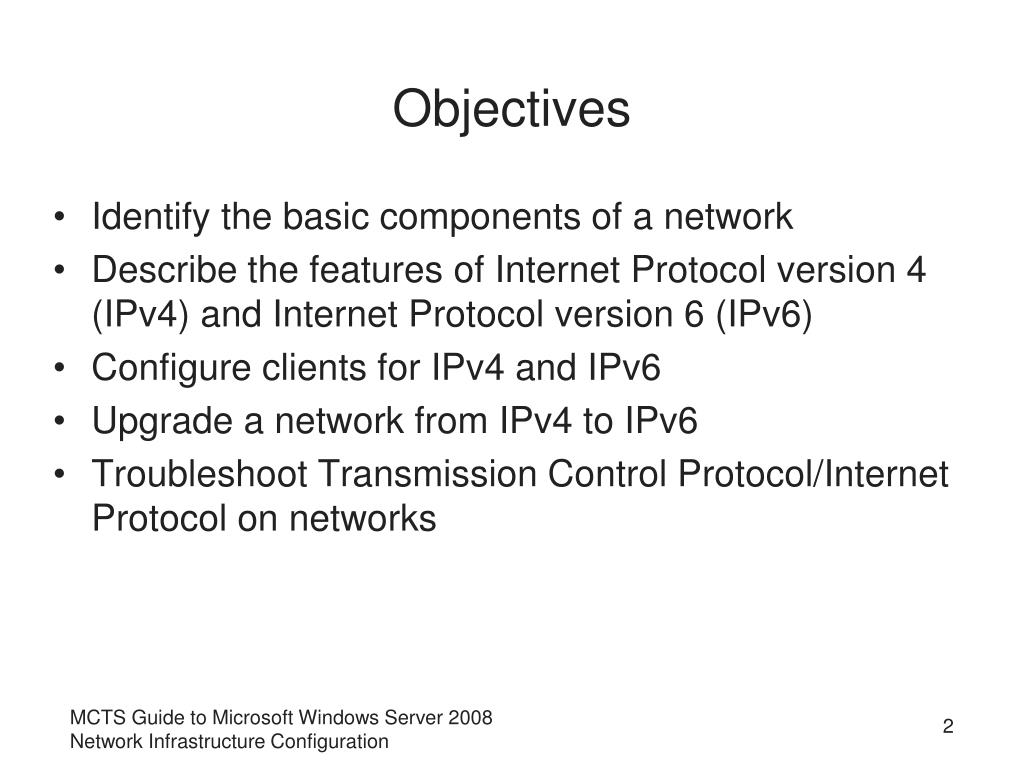 Objectives

• Identify the basic components of a network
• Describe the features of Internet Protocol version 4 (IPv4) and Internet Protocol version 6 (IPv6)
• Configure clients for IPv4 and IPv6
• Upgrade a network from IPv4 to IPv6
• Troubleshoot Transmission Control Protocol/Internet Protocol on networks

MCTS Guide to Microsoft Windows Server 2008
Network Infrastructure Configuration

2